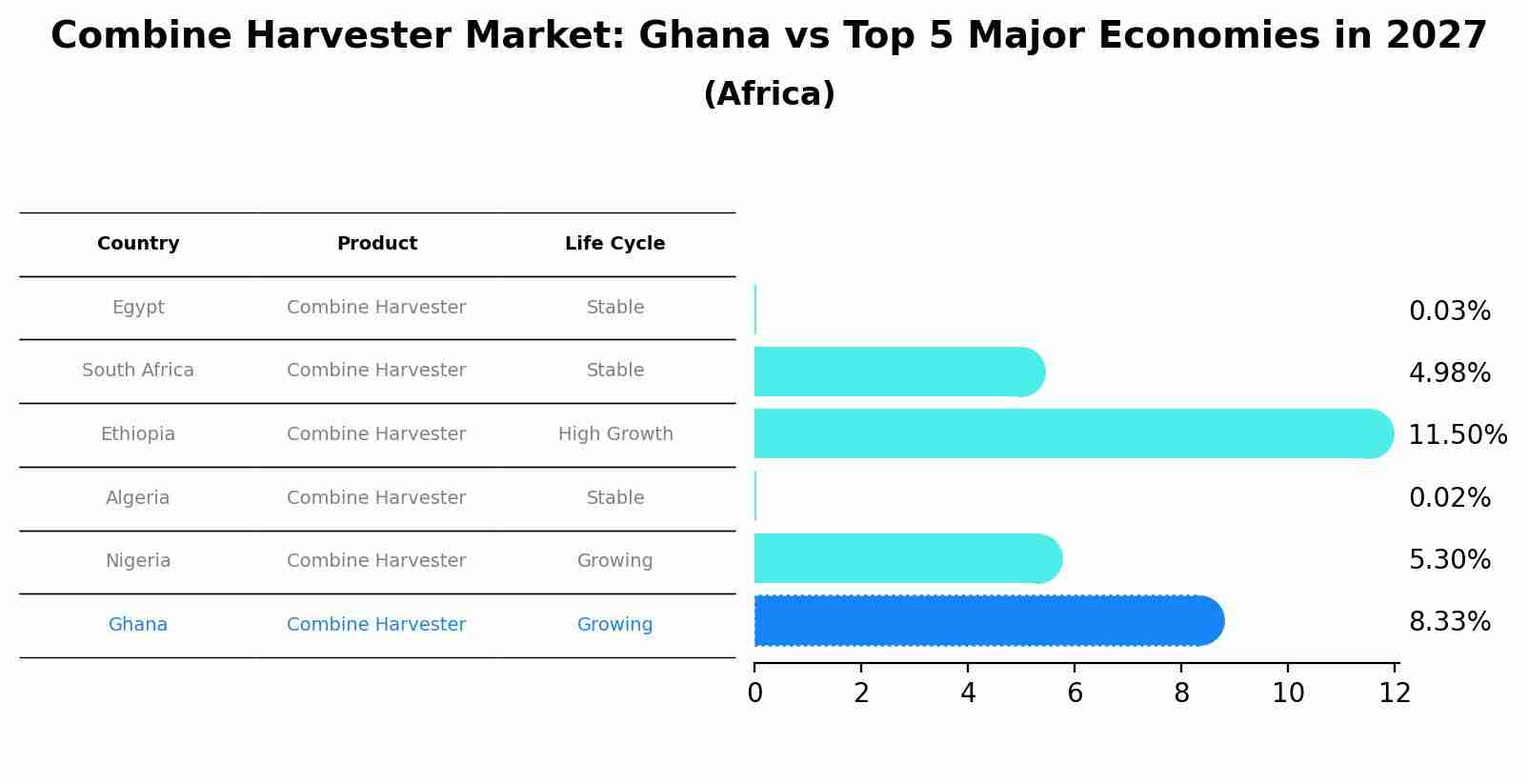 Combine Harvester Market: Ghana vs Top 5 Major Economies in 2027
(Africa)

| Country | Product | Life Cycle |
|---|---|---|
| Egypt | Combine Harvester | Stable |
| South Africa | Combine Harvester | Stable |
| Ethiopia | Combine Harvester | High Growth |
| Algeria | Combine Harvester | Stable |
| Nigeria | Combine Harvester | Growing |
| Ghana | Combine Harvester | Growing |

0.03%
4.98%
11.50%
0.02%
5.30%
8.33%

0 2 4 6 8 10 12